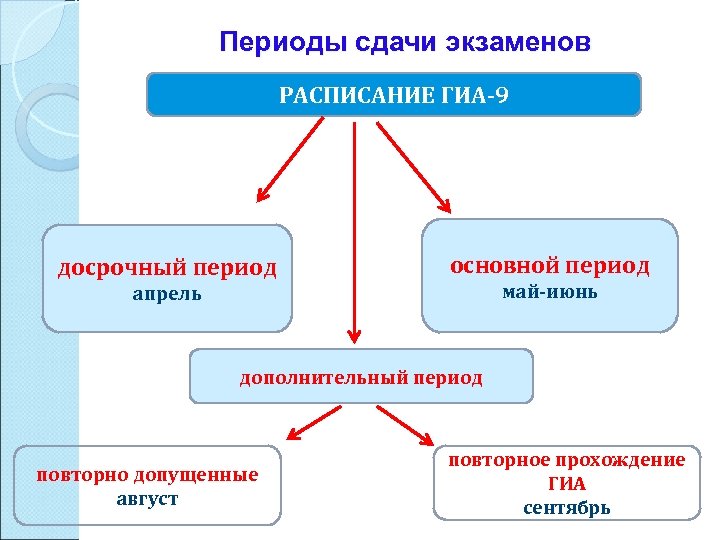 Периоды сдачи экзаменов

РАСПИСАНИЕ ГИА-9

досрочный период
апрель

основной период
май-июнь

дополнительный период

повторно допущенные
август

повторное прохождение ГИА
сентябрь